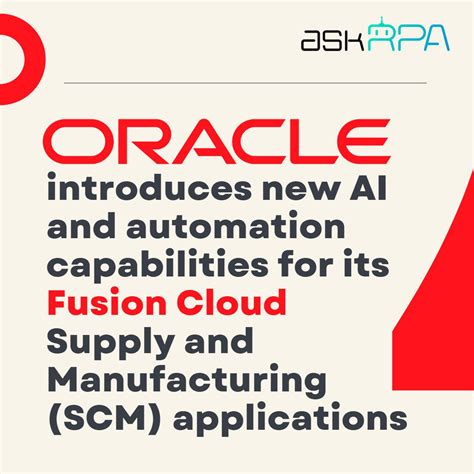 askRPA

ORACLE

introduces new AI and automation capabilities for its Fusion Cloud Supply and Manufacturing (SCM) applications